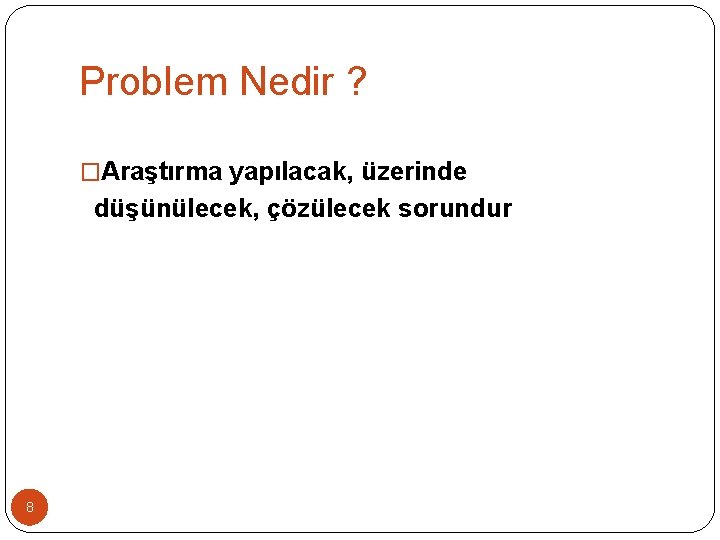 Problem Nedir ?

□Araştırma yapılacak, üzerinde düşünülecek, çözülecek sorundur

8